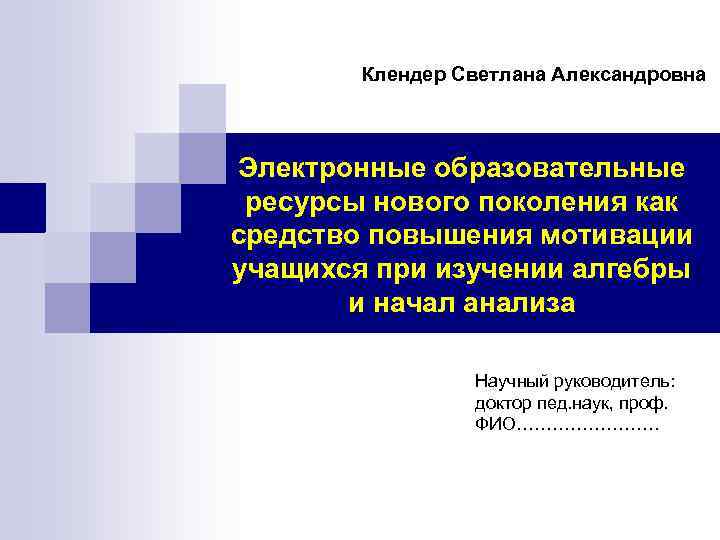 Клендер Светлана Александровна

Электронные образовательные ресурсы нового поколения как средство повышения мотивации учащихся при изучении алгебры и начал анализа

Научный руководитель:
доктор пед.наук, проф.
ФИО……………………